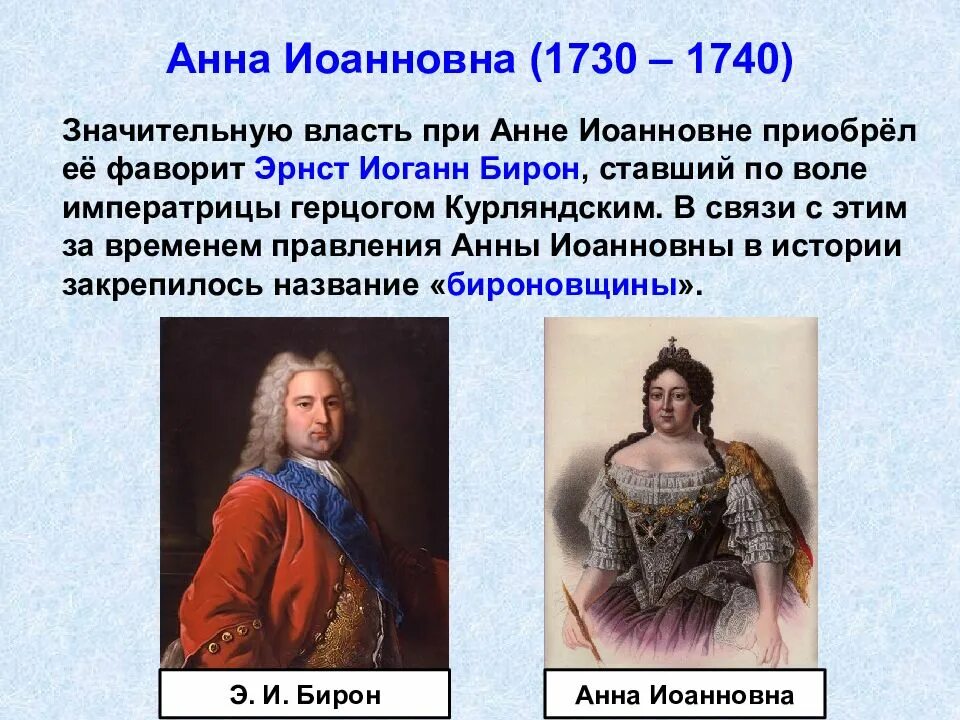 Анна Иоанновна (1730 – 1740)

Значительную власть при Анне Иоанновне приобрёл её фаворит Эрнст Иоганн Бирон, ставший по воле императрицы герцогом Курляндским. В связи с этим за временем правления Анны Иоанновны в истории закрепилось название «бироновщины».

Э. И. Бирон

Анна Иоанновна